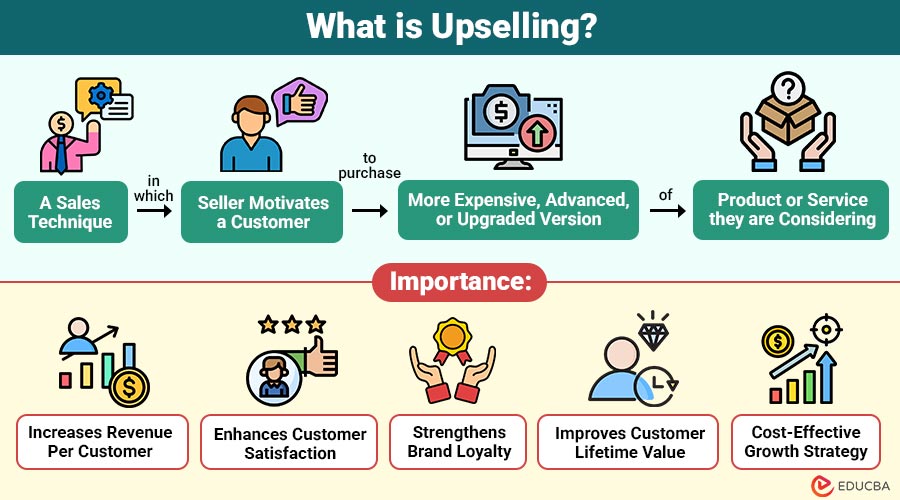 What is Upselling?

A Sales Technique

in which

Seller Motivates a Customer

to purchase

More Expensive, Advanced, or Upgraded Version

of

Product or Service they are Considering

Importance:

Increases Revenue Per Customer

Enhances Customer Satisfaction

Strengthens Brand Loyalty

Improves Customer Lifetime Value

Cost-Effective Growth Strategy

EDUCBA